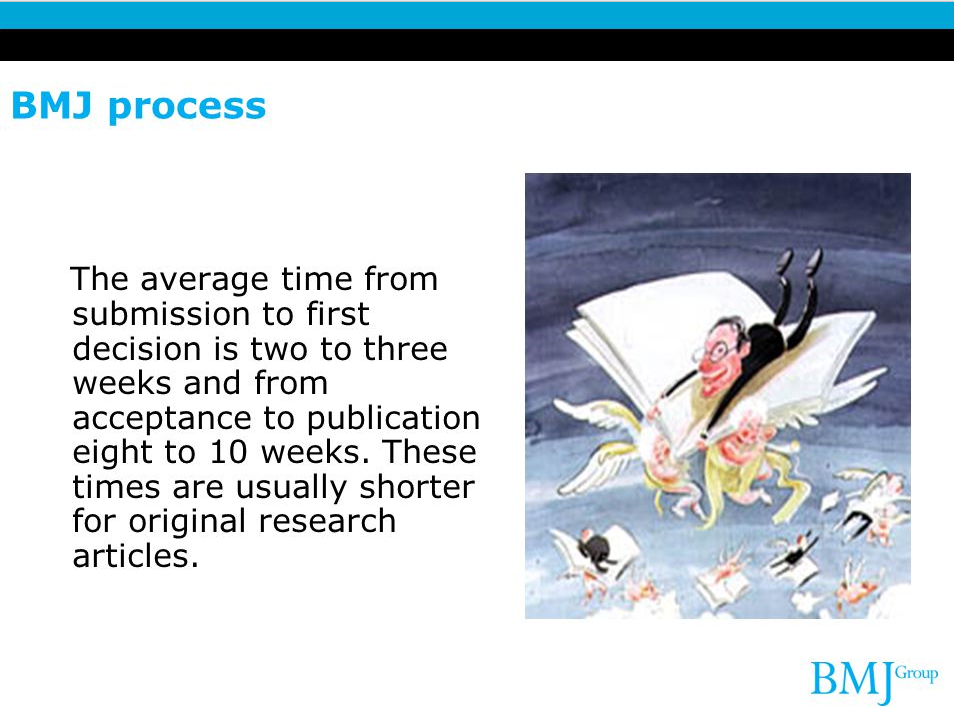 BMJ process

The average time from submission to first decision is two to three weeks and from acceptance to publication eight to 10 weeks. These times are usually shorter for original research articles.

BMJ Group